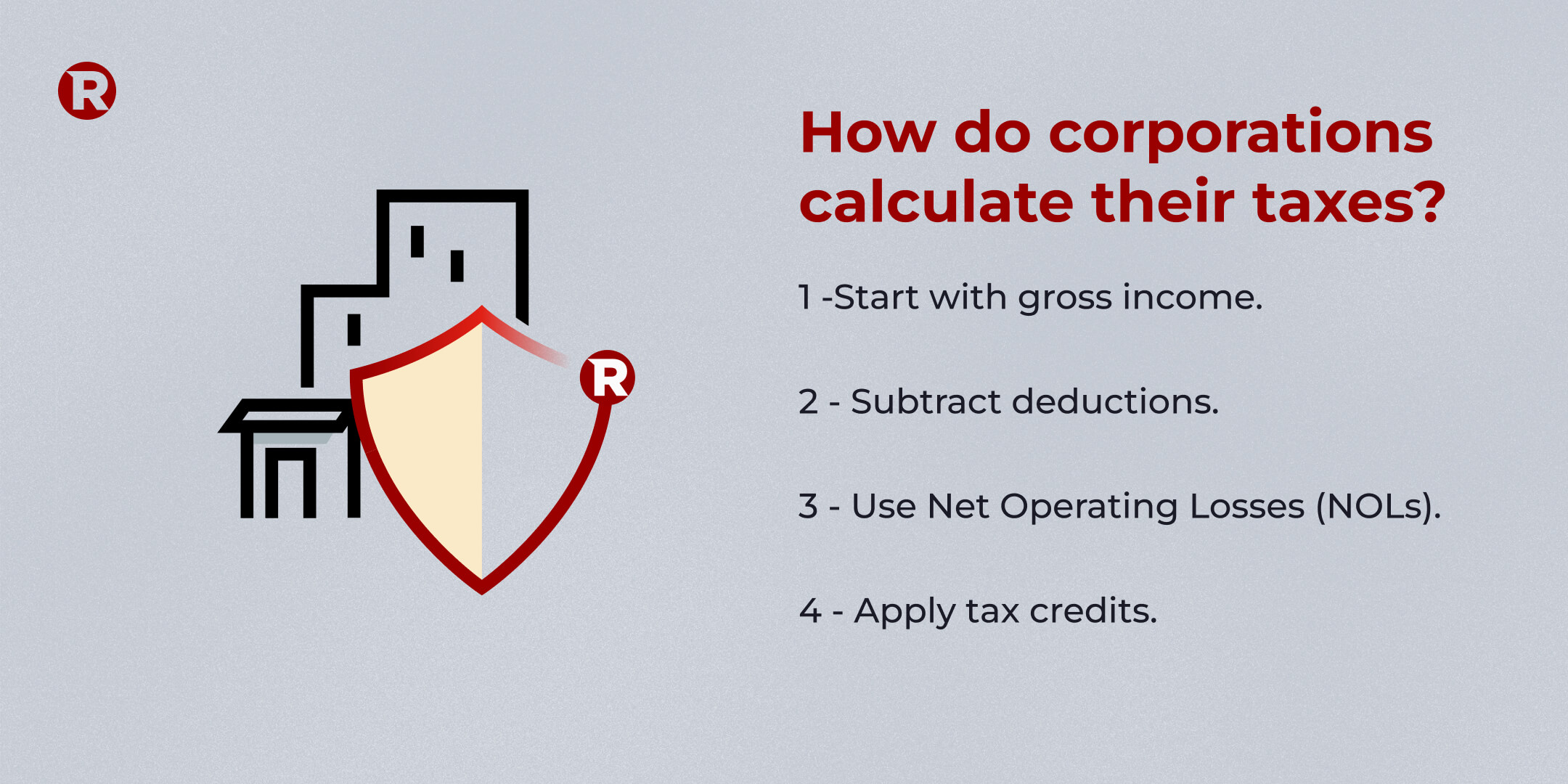 R

R

How do corporations calculate their taxes?

1 -Start with gross income.

2 - Subtract deductions.

3 - Use Net Operating Losses (NOLs).

4 - Apply tax credits.